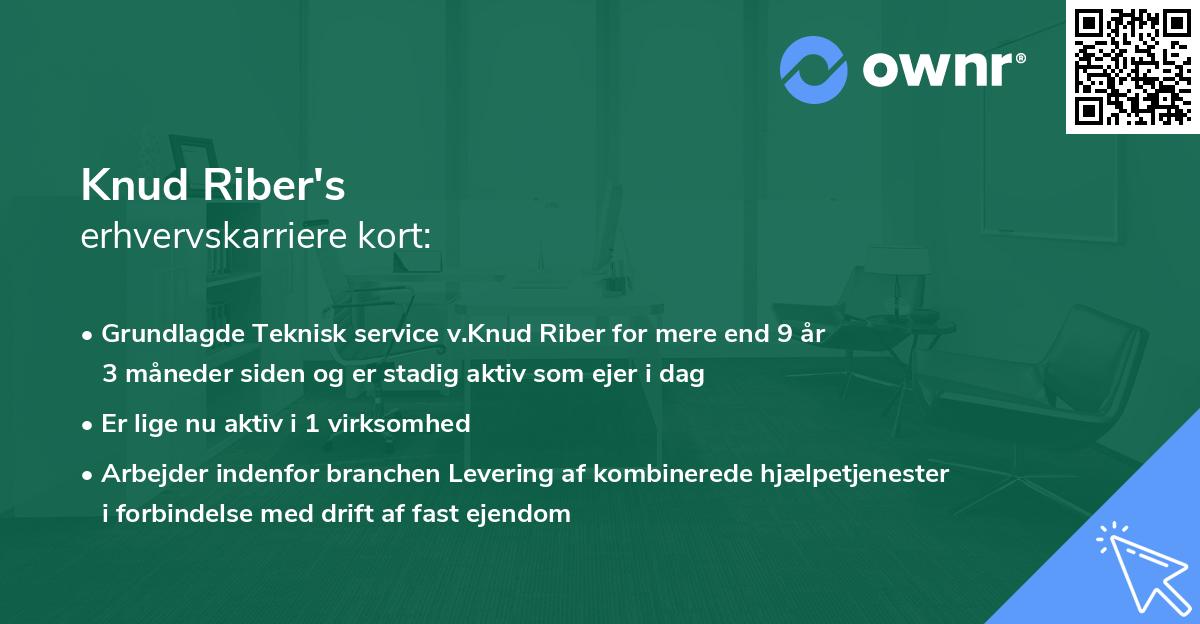 ownr®

Knud Riber's
erhvervskarriere kort:

• Grundlagde Teknisk service v.Knud Riber for mere end 9 år 3 måneder siden og er stadig aktiv som ejer i dag

• Er lige nu aktiv i 1 virksomhed

• Arbejder indenfor branchen Levering af kombinerede hjælpetjenester i forbindelse med drift af fast ejendom